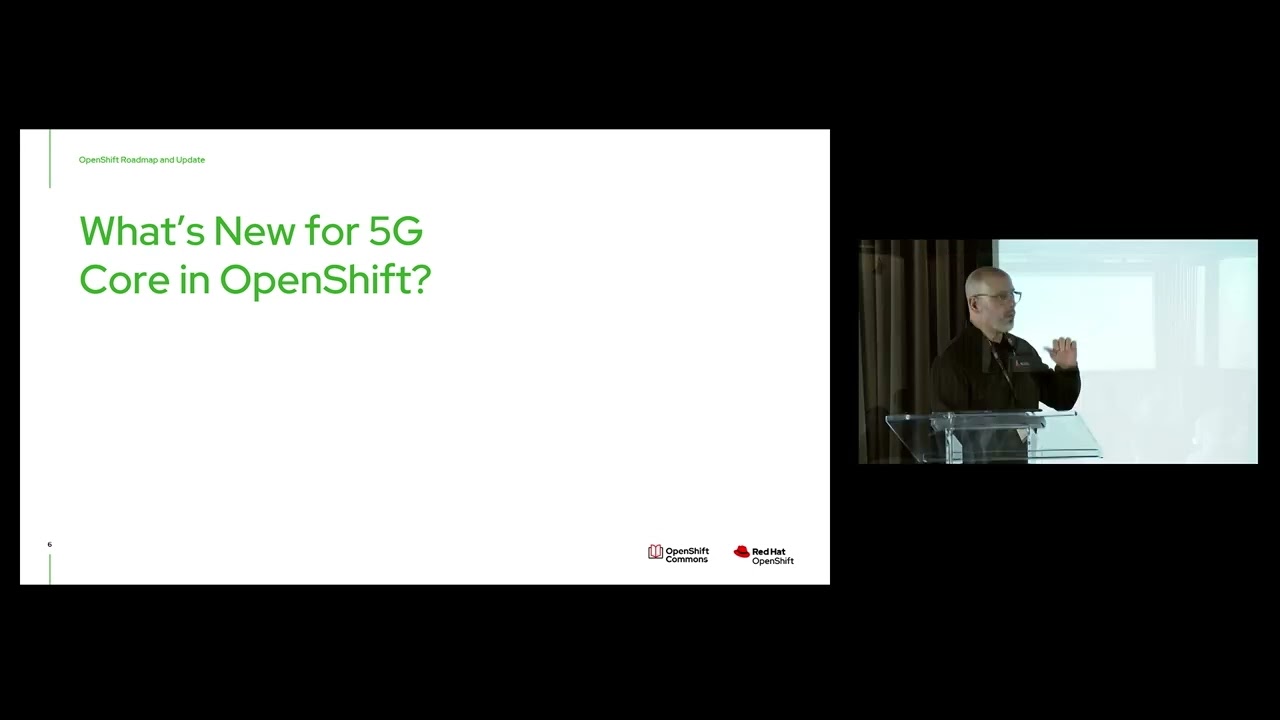 OpenShift Roadmap and Update

What's New for 5G Core in OpenShift?

6

OpenShift Commons

Red Hat OpenShift